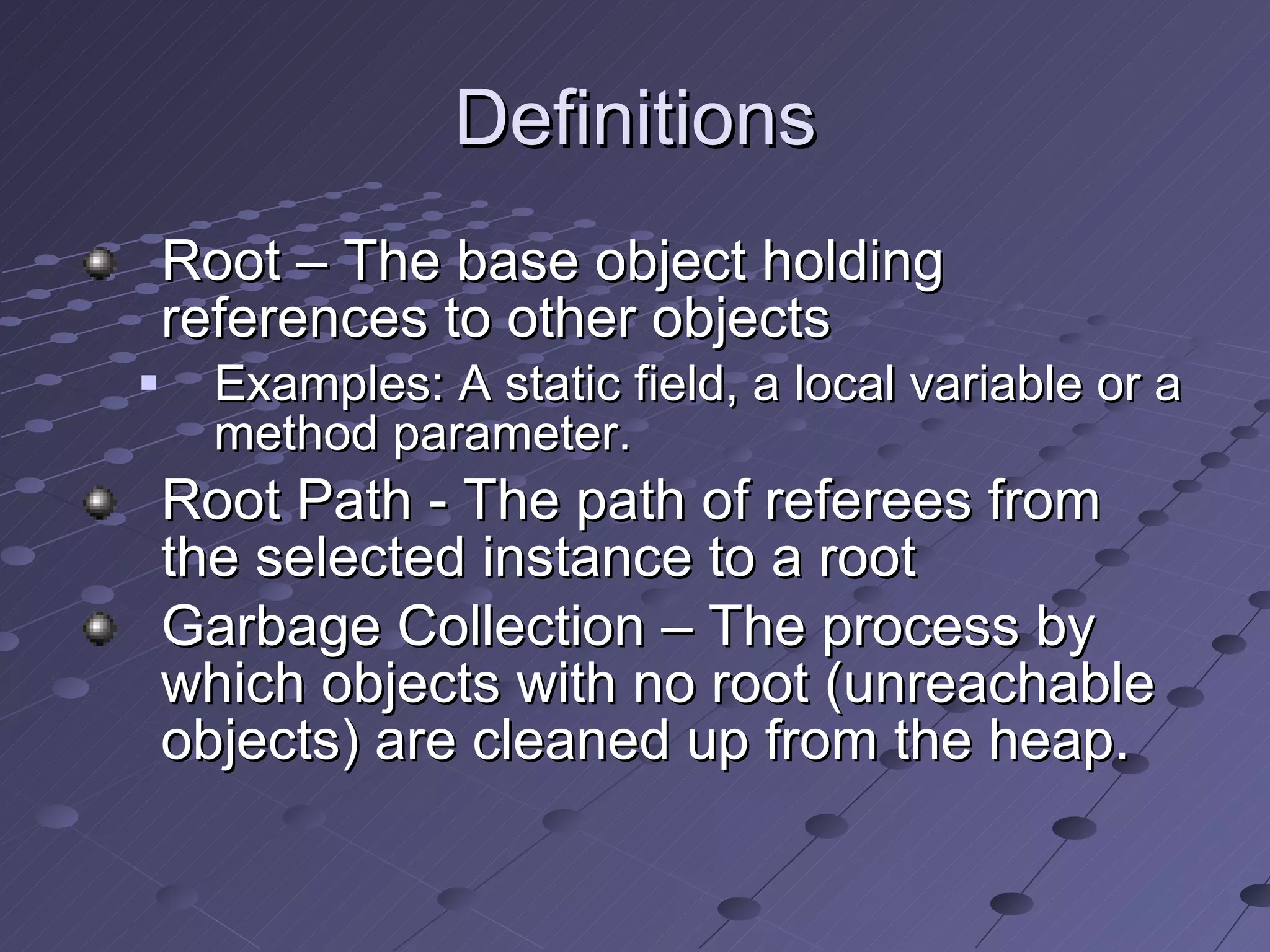 Definitions

Root – The base object holding references to other objects

Examples: A static field, a local variable or a method parameter.

Root Path - The path of referees from the selected instance to a root

Garbage Collection – The process by which objects with no root (unreachable objects) are cleaned up from the heap.